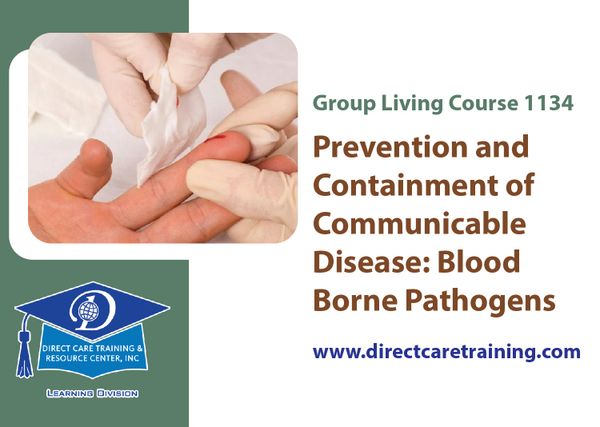 Group Living Course 1134

Prevention and Containment of Communicable Disease: Blood Borne Pathogens

www.directcaretraining.com

D

DIRECT CARE TRAINING & RESOURCE CENTER, INC

LEARNING DIVISION